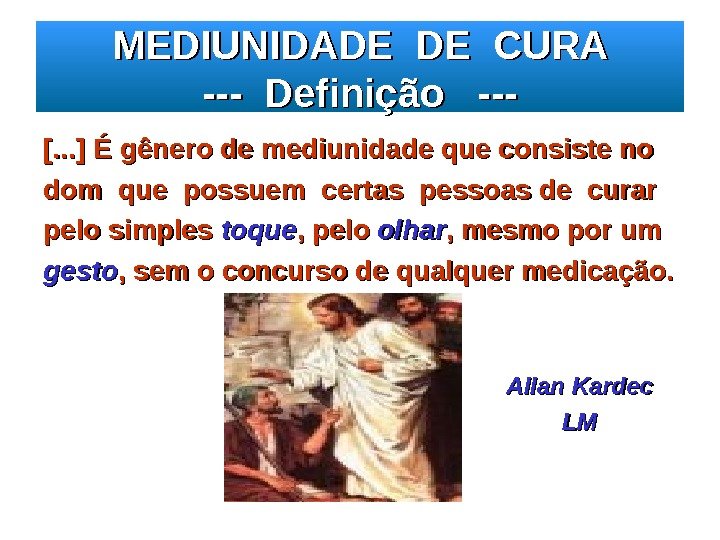 MEDIUNIDADE DE CURA
--- Definição ---

[...] É gênero de mediunidade que consiste no dom que possuem certas pessoas de curar pelo simples toque, pelo olhar, mesmo por um gesto, sem o concurso de qualquer medicação.

Allan Kardec
LM